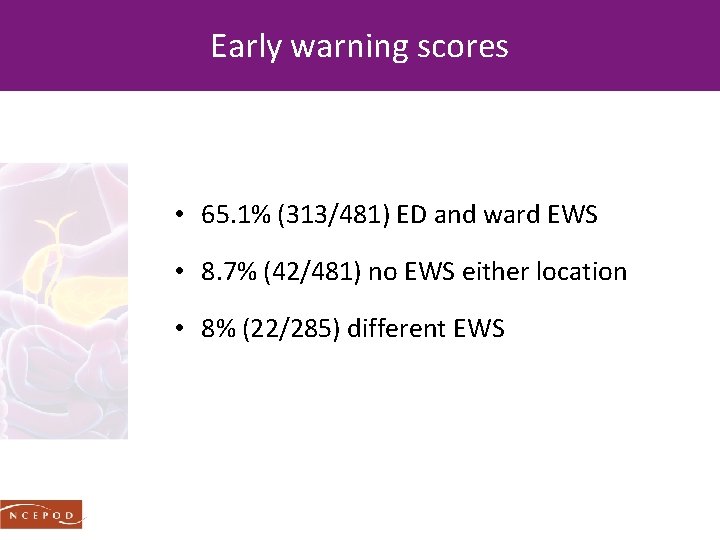 Early warning scores

• 65.1% (313/481) ED and ward EWS

• 8.7% (42/481) no EWS either location

• 8% (22/285) different EWS

NCEPOD